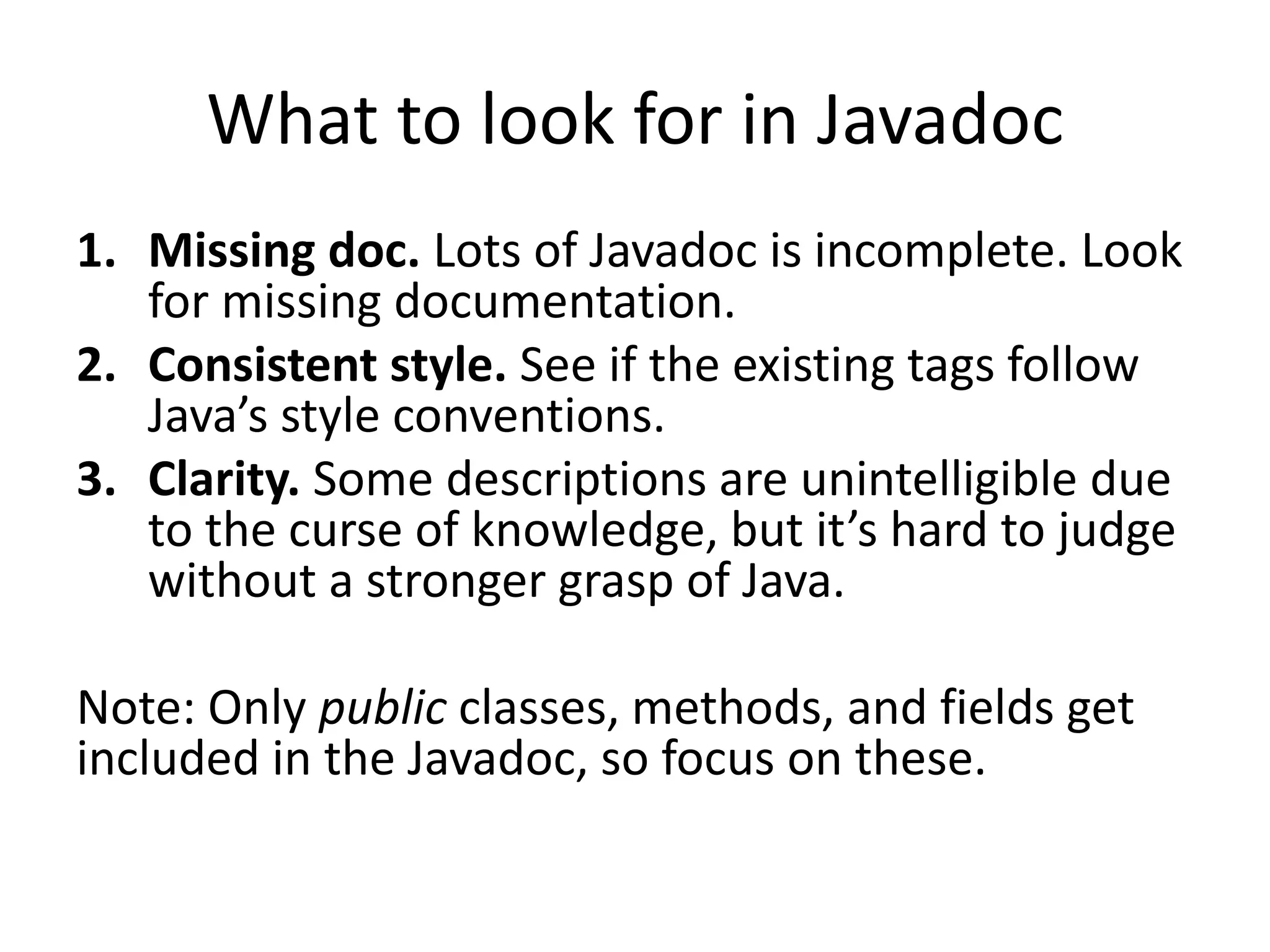 What to look for in Javadoc

1. Missing doc. Lots of Javadoc is incomplete. Look for missing documentation.
2. Consistent style. See if the existing tags follow Java’s style conventions.
3. Clarity. Some descriptions are unintelligible due to the curse of knowledge, but it’s hard to judge without a stronger grasp of Java.

Note: Only public classes, methods, and fields get included in the Javadoc, so focus on these.